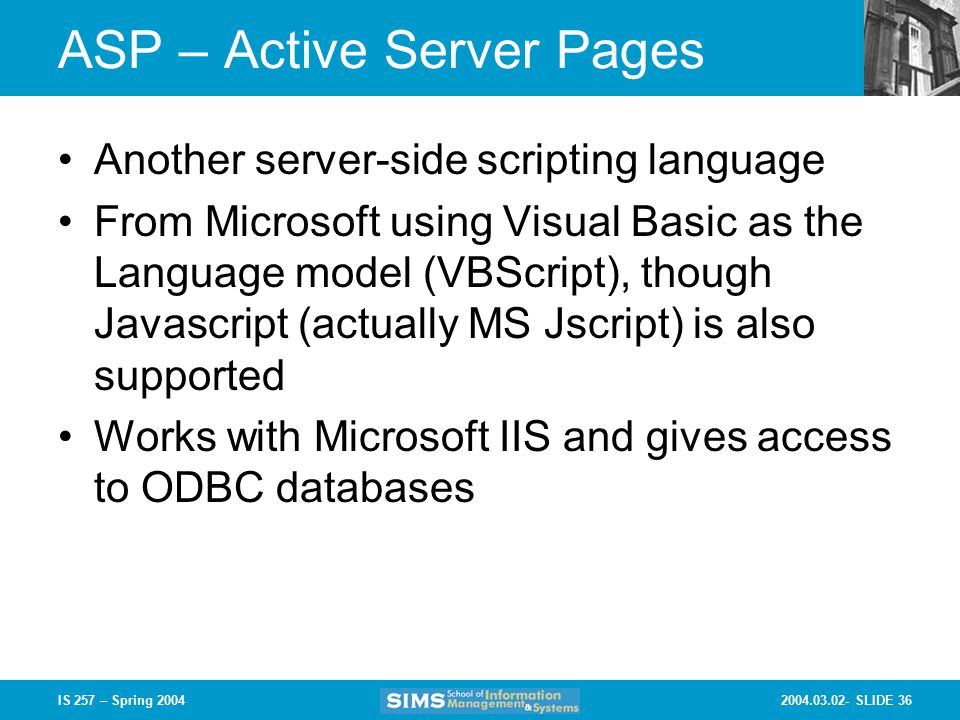 ASP – Active Server Pages

• Another server-side scripting language
• From Microsoft using Visual Basic as the Language model (VBScript), though Javascript (actually MS Jscript) is also supported
• Works with Microsoft IIS and gives access to ODBC databases

IS 257 – Spring 2004

SIMS School of Information Management & Systems

2004.03.02- SLIDE 36